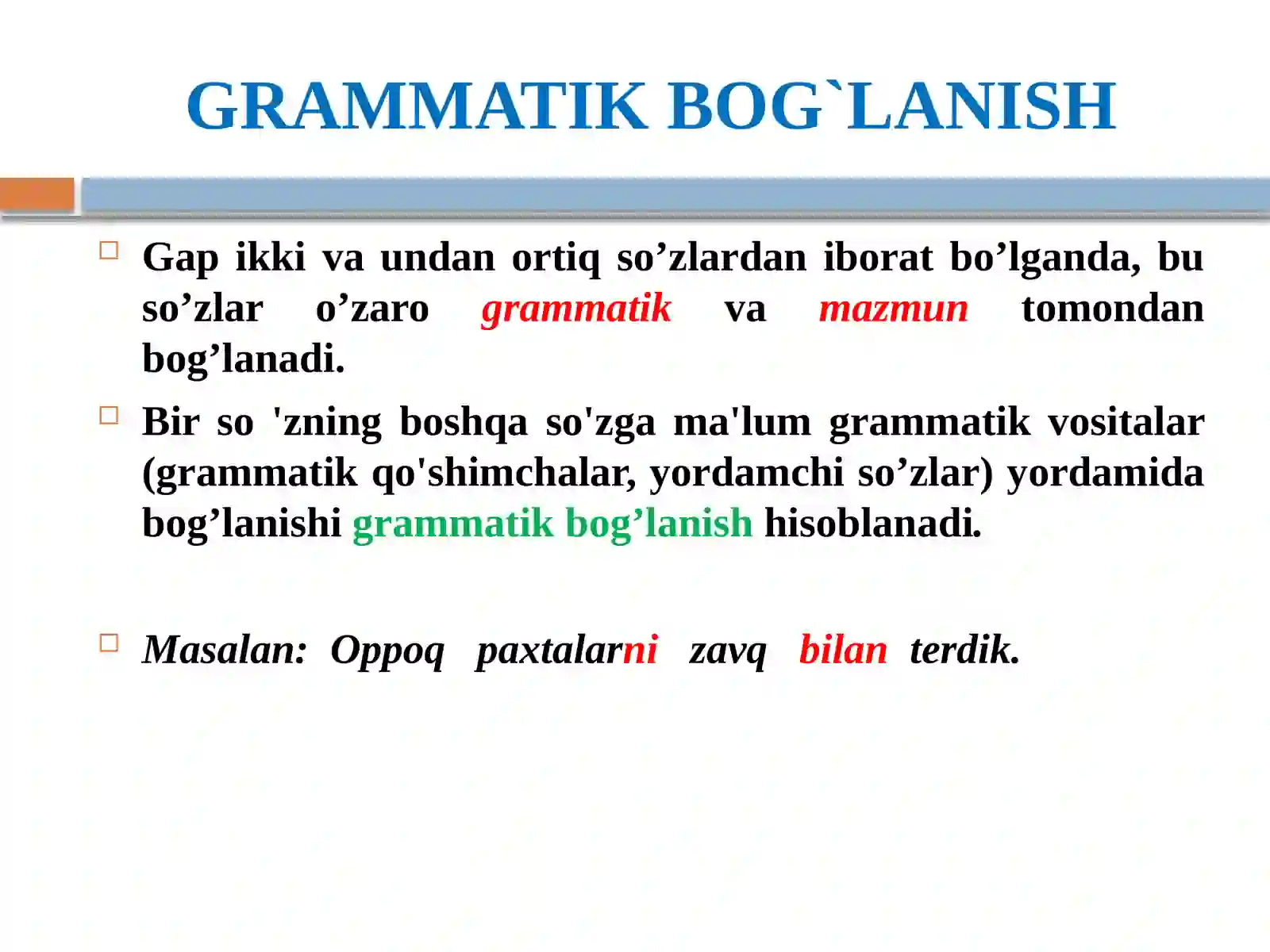 GRAMMATIK BOG`LANISH

Gap ikki va undan ortiq so’zlardan iborat bo’lganda, bu so’zlar o’zaro grammatik va mazmun tomondan bog’lanadi.

Bir so 'zning boshqa so'zga ma'lum grammatik vositalar (grammatik qo'shimchalar, yordamchi so’zlar) yordamida bog’lanishi grammatik bog’lanish hisoblanadi.

Masalan: Oppoq paxtalarni zavq bilan terdik.